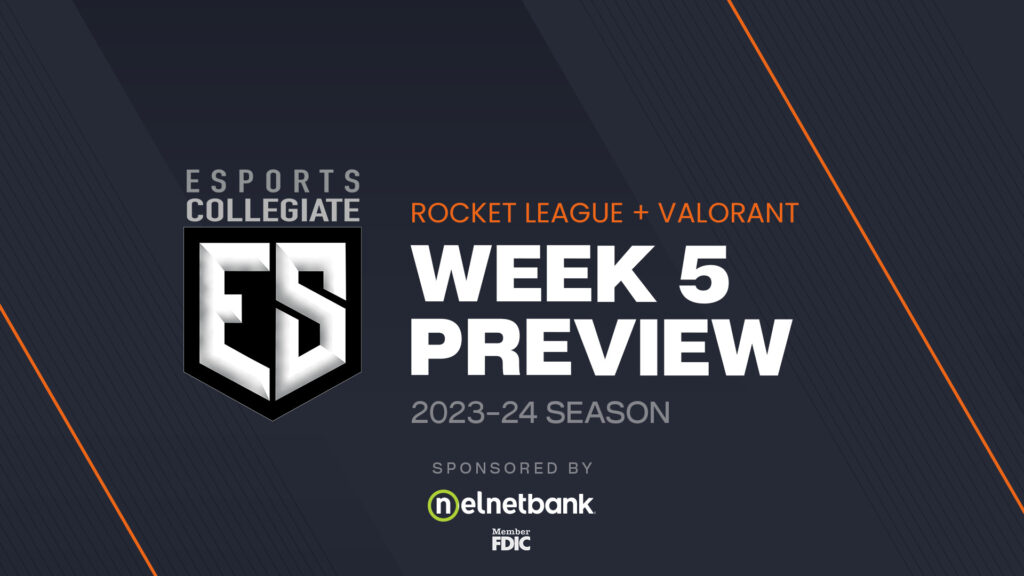 ESPORTS COLLEGIATE

ES

ROCKET LEAGUE + VALORANT

WEEK 5 PREVIEW

2023-24 SEASON

SPONSORED BY

nelnetbank

Member FDIC